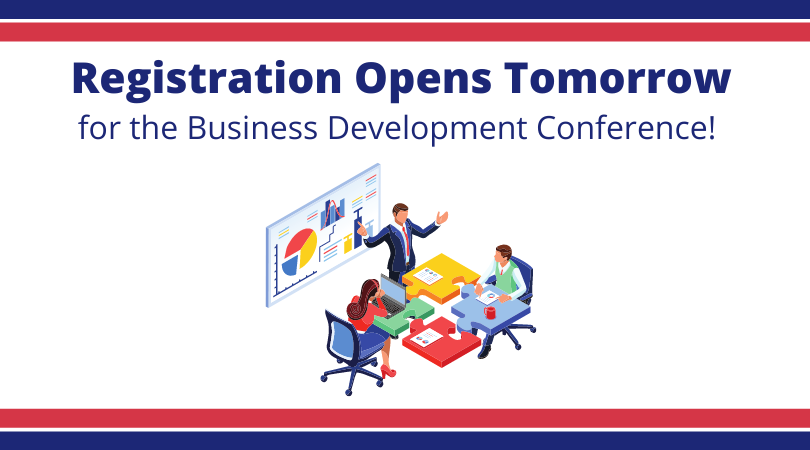 Registration Opens Tomorrow
for the Business Development Conference!